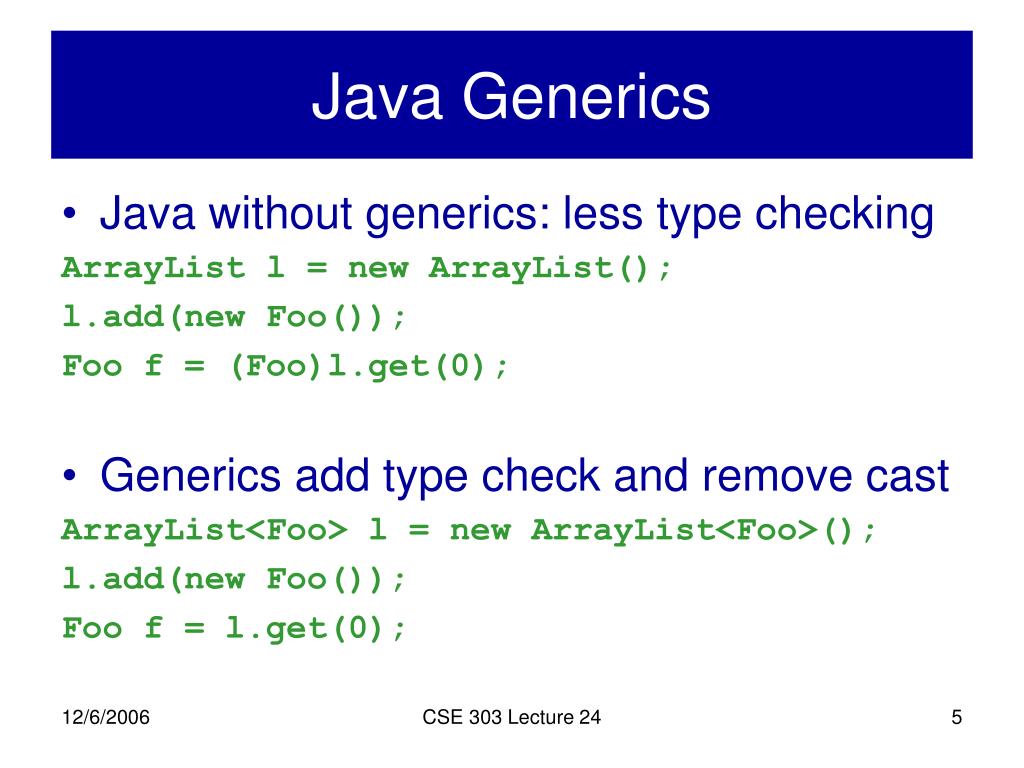 Java Generics

• Java without generics: less type checking

ArrayList l = new ArrayList();
l.add(new Foo());
Foo f = (Foo)l.get(0);

• Generics add type check and remove cast

ArrayList<Foo> l = new ArrayList<Foo>();
l.add(new Foo());
Foo f = l.get(0);

12/6/2006

CSE 303 Lecture 24

5